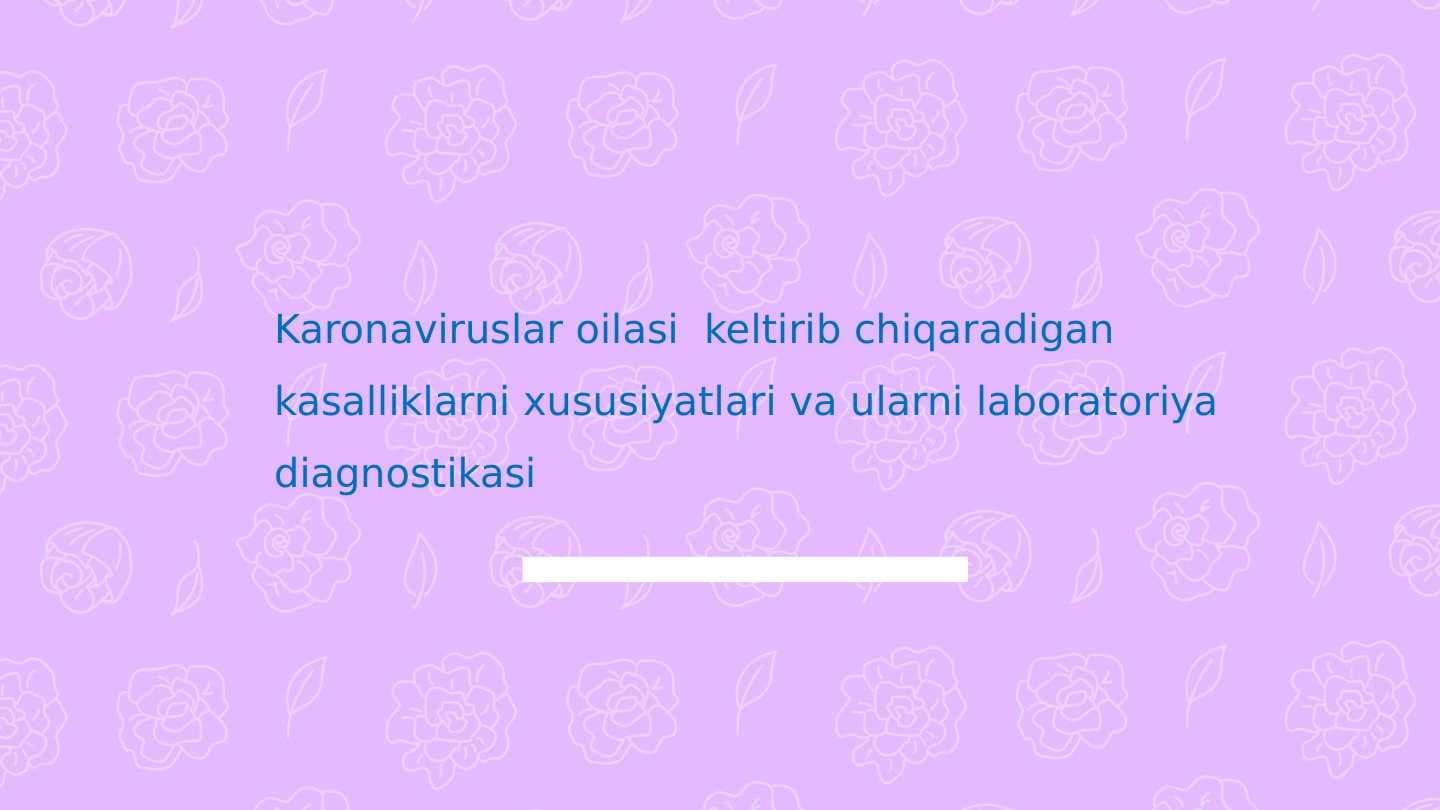 Karonaviruslar oilasi  keltirib chiqaradigan kasalliklarni xususiyatlari va ularni laboratoriya diagnostikasi